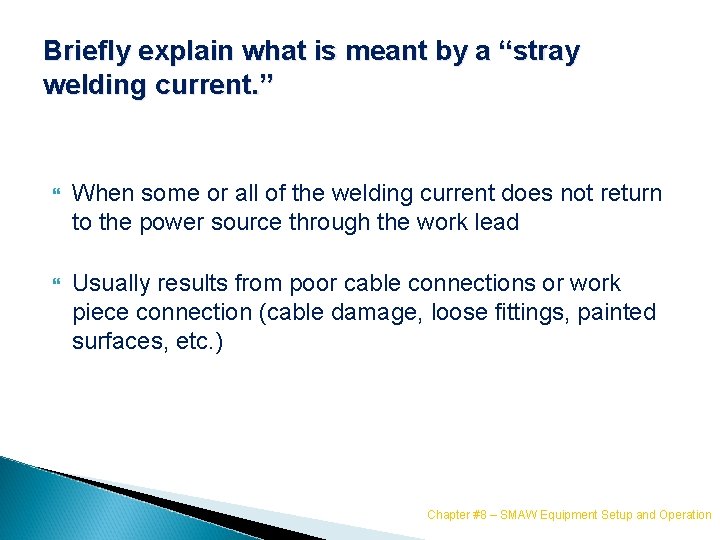 Briefly explain what is meant by a “stray welding current.”

When some or all of the welding current does not return to the power source through the work lead

Usually results from poor cable connections or work piece connection (cable damage, loose fittings, painted surfaces, etc.)

Chapter #8 – SMAW Equipment Setup and Operation